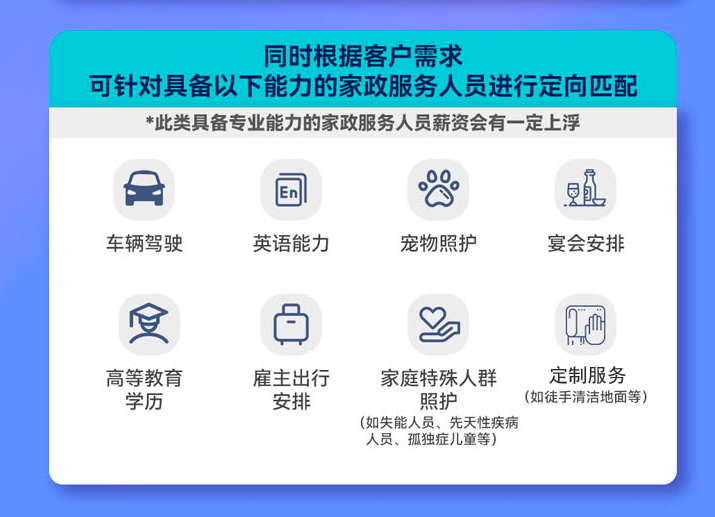 同时根据客户需求
可针对具备以下能力的家政服务人员进行定向匹配

*此类具备专业能力的家政服务人员薪资会有一定上浮

En

车辆驾驶

英语能力

宠物照护

宴会安排

高等教育学历

雇主出行安排

家庭特殊人群照护
（如失能人员、先天性疾病人员、孤独症儿童等）

定制服务
（如徒手清洁地面等）